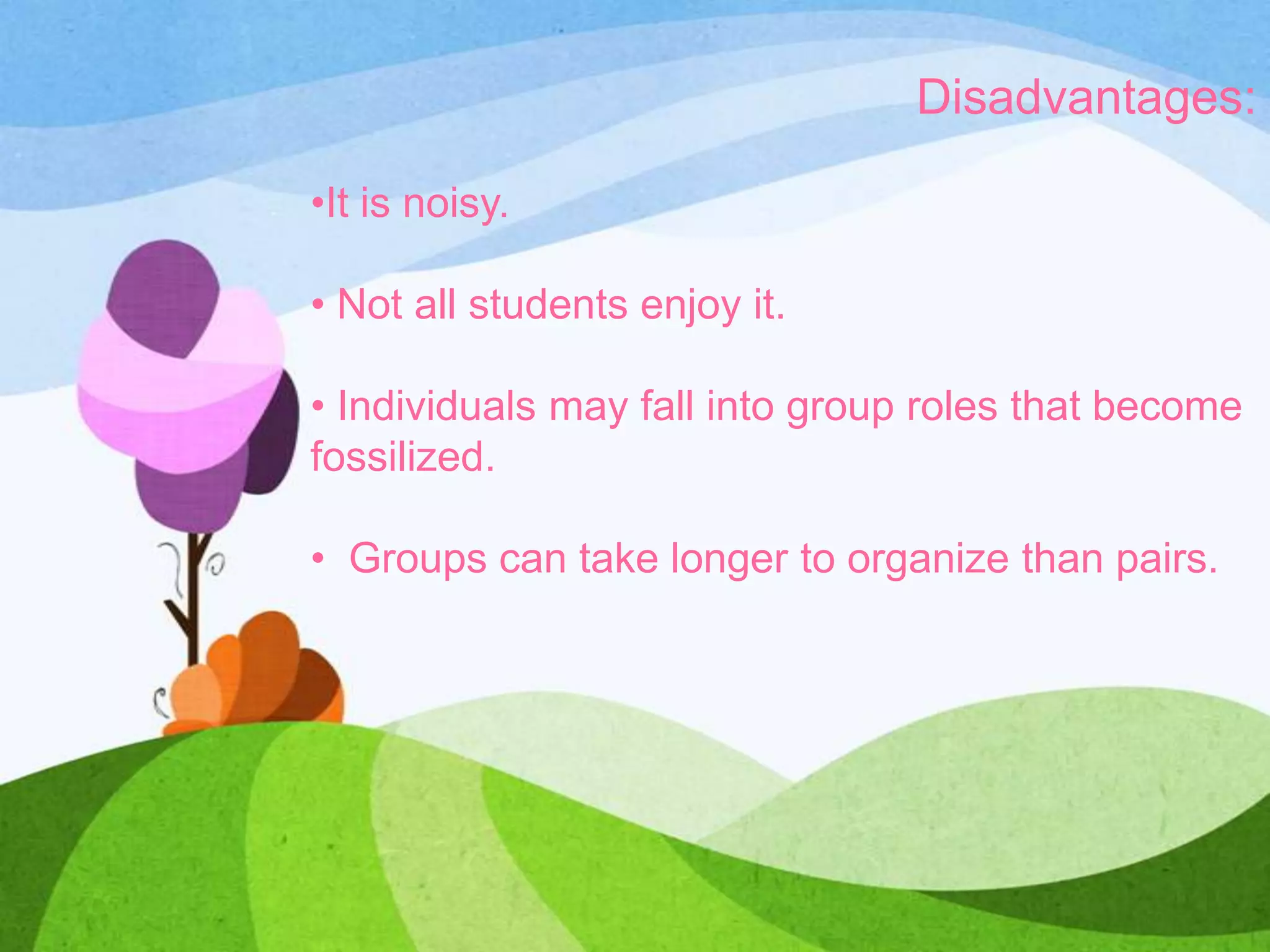 Disadvantages:

•It is noisy.

• Not all students enjoy it.

• Individuals may fall into group roles that become fossilized.

• Groups can take longer to organize than pairs.